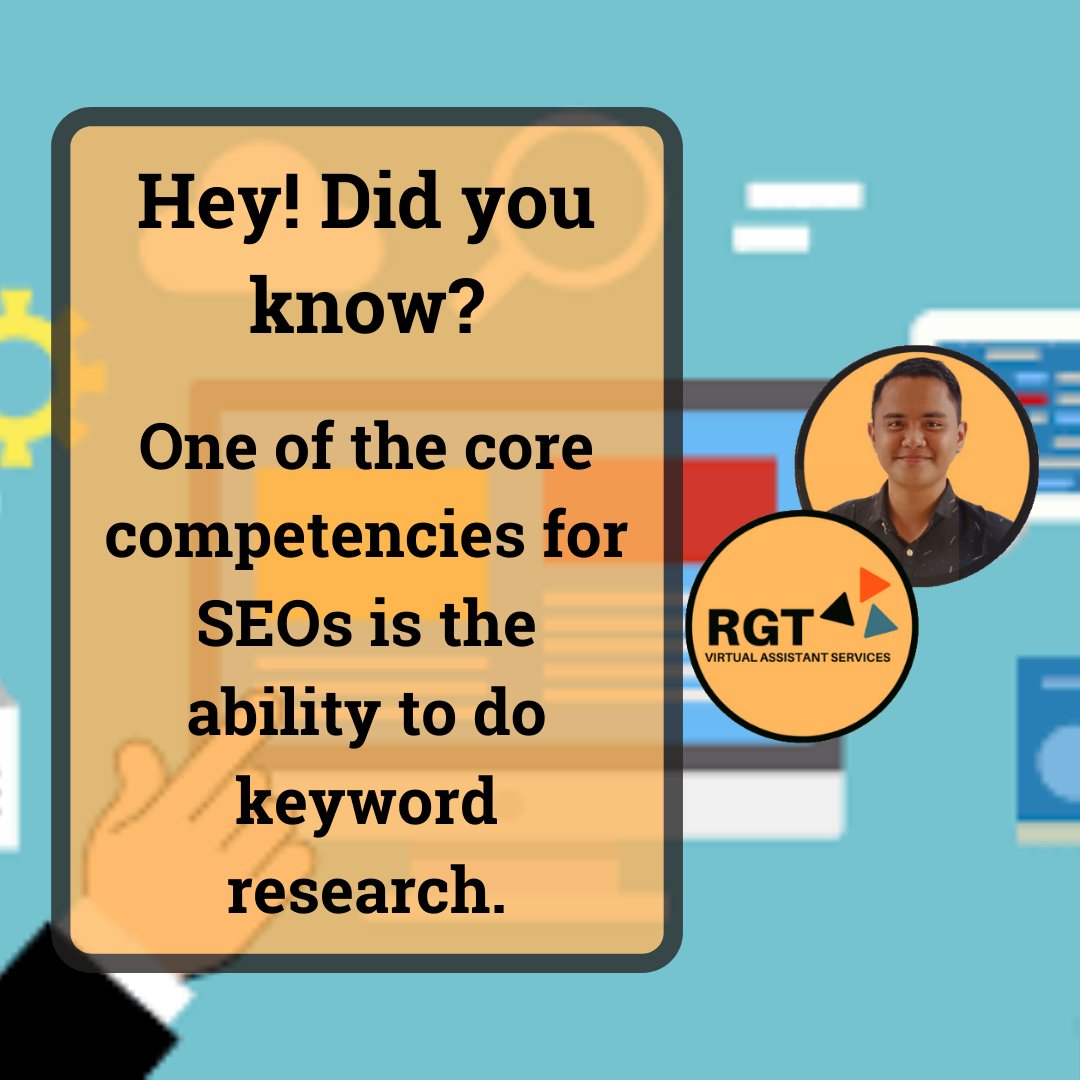 Hey! Did you know?

One of the core competencies for SEOs is the ability to do keyword research.

RGT
VIRTUAL ASSISTANT SERVICES